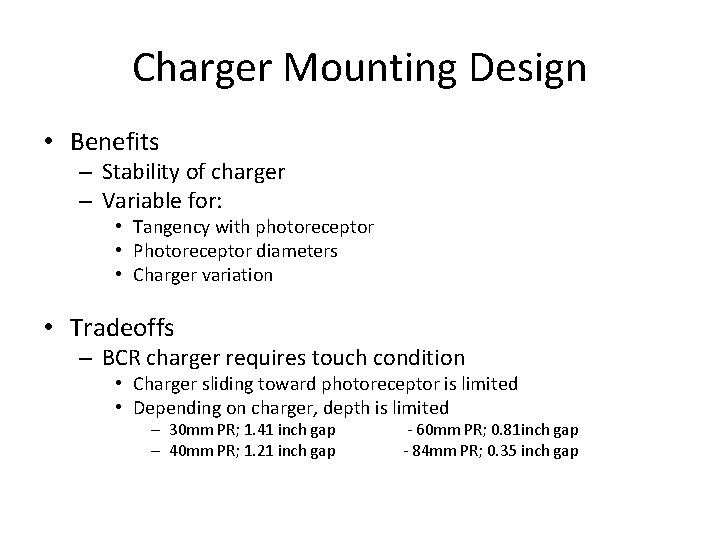 Charger Mounting Design

• Benefits
– Stability of charger
– Variable for:
• Tangency with photoreceptor
• Photoreceptor diameters
• Charger variation

• Tradeoffs
– BCR charger requires touch condition
• Charger sliding toward photoreceptor is limited
• Depending on charger, depth is limited
– 30mm PR; 1.41 inch gap - 60mm PR; 0.81inch gap
– 40mm PR; 1.21 inch gap - 84mm PR; 0.35 inch gap